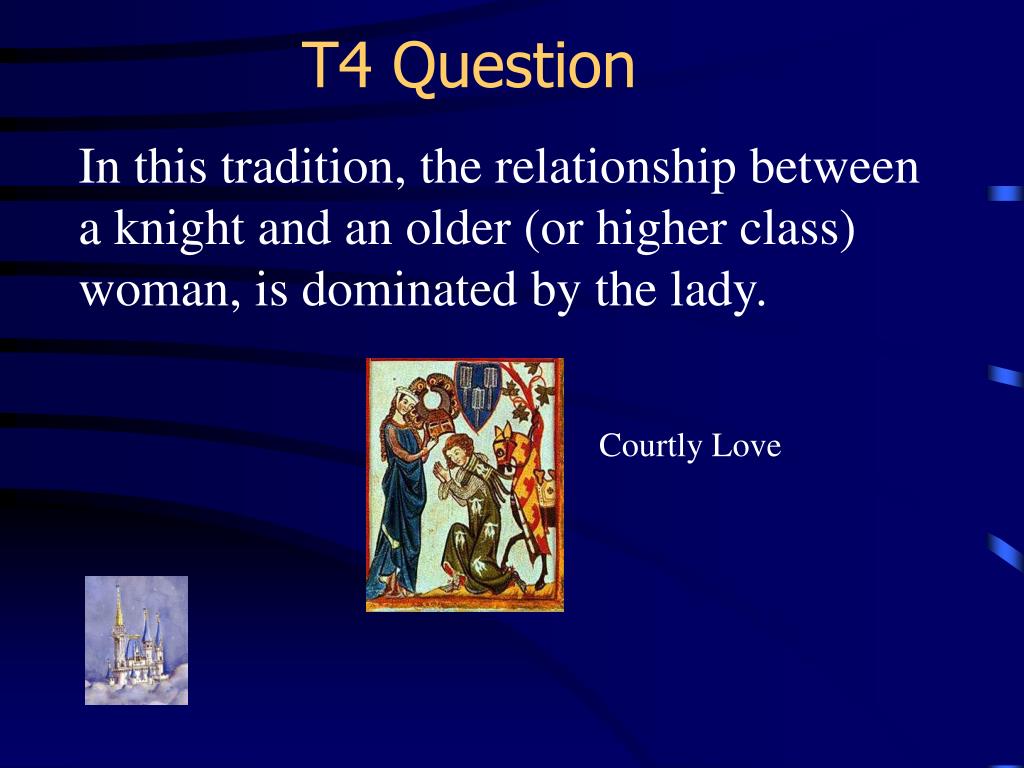 T4 Question

In this tradition, the relationship between a knight and an older (or higher class) woman, is dominated by the lady.

Courtly Love